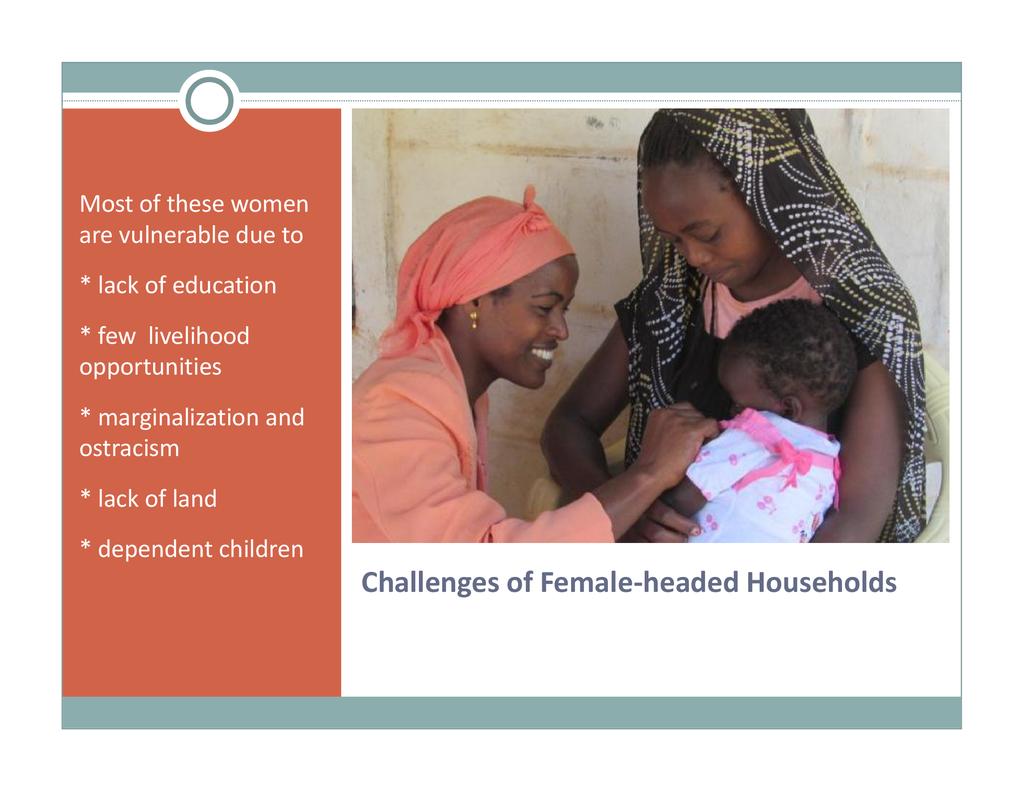 Most of these women are vulnerable due to

* lack of education

* few livelihood opportunities

* marginalization and ostracism

* lack of land

* dependent children

Challenges of Female-headed Households